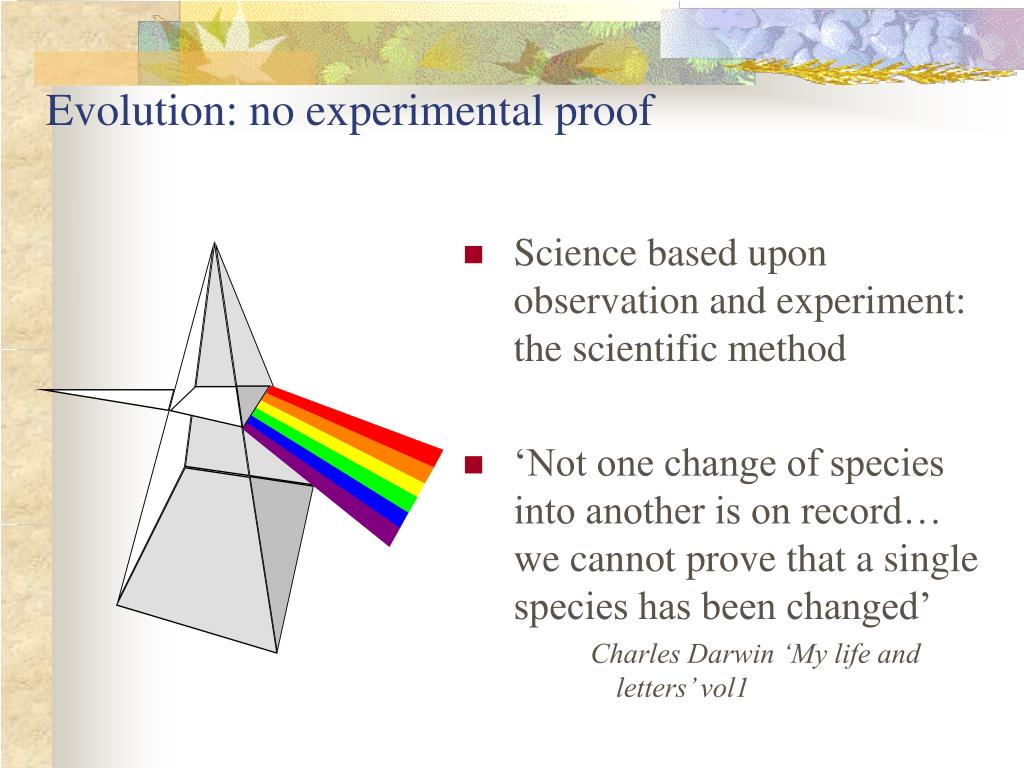 Evolution: no experimental proof

Science based upon observation and experiment: the scientific method

‘Not one change of species into another is on record… we cannot prove that a single species has been changed’

Charles Darwin ‘My life and letters’ vol1